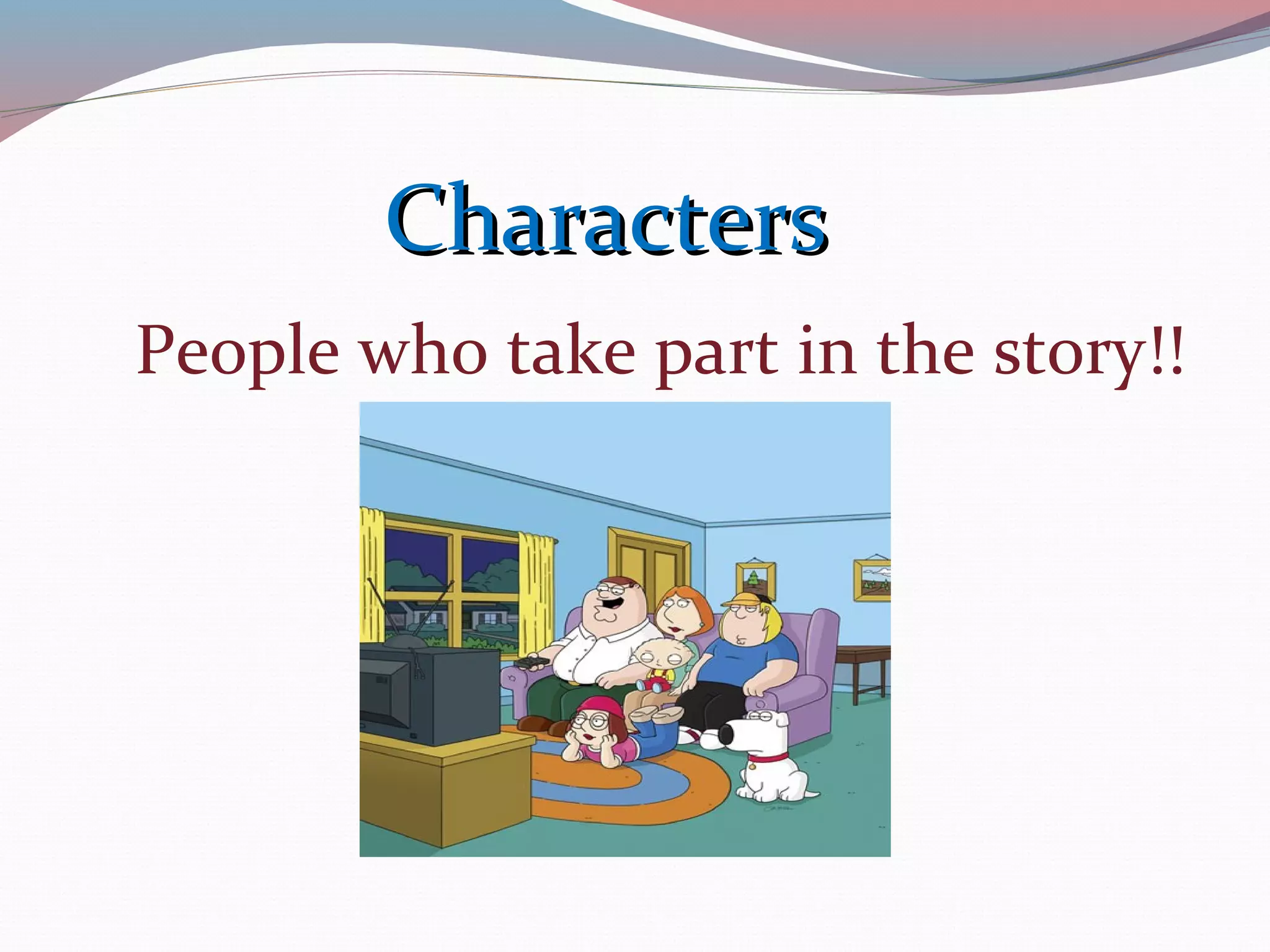 Characters

People who take part in the story!!